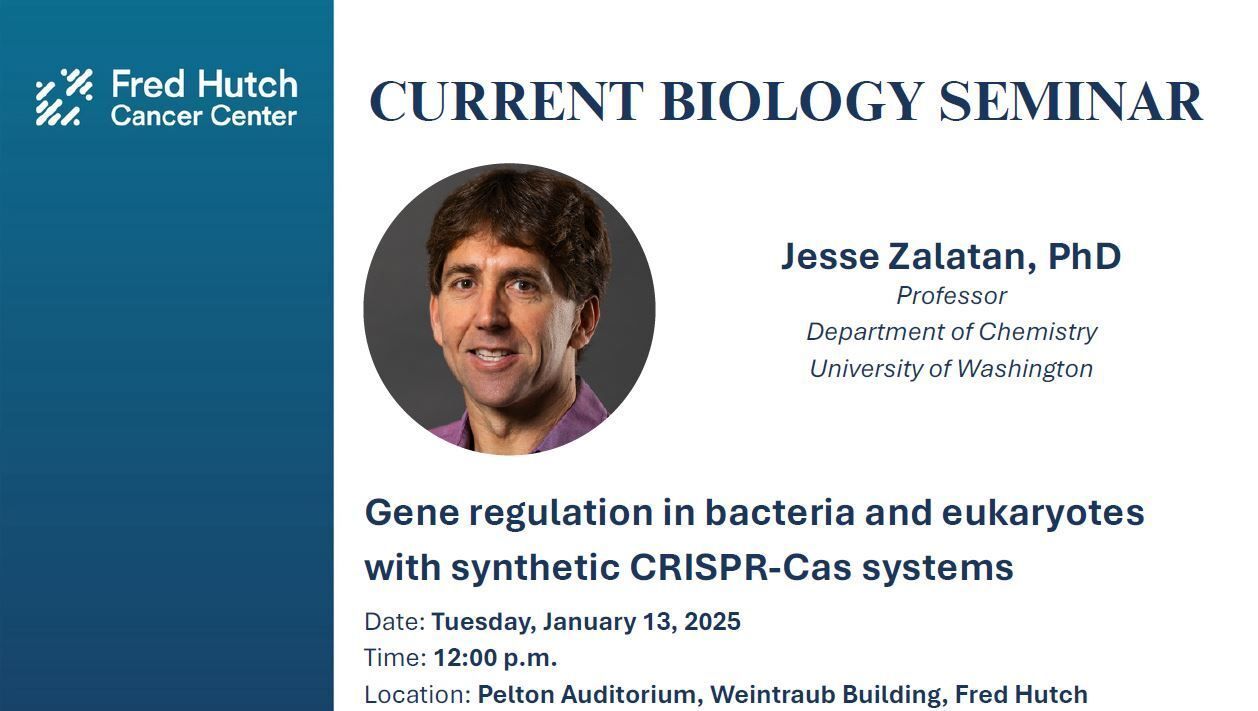 Fred Hutch Cancer Center

CURRENT BIOLOGY SEMINAR

Jesse Zalatan, PhD
Professor
Department of Chemistry
University of Washington

Gene regulation in bacteria and eukaryotes with synthetic CRISPR-Cas systems

Date: Tuesday, January 13, 2025
Time: 12:00 p.m.
Location: Pelton Auditorium, Weintraub Building, Fred Hutch